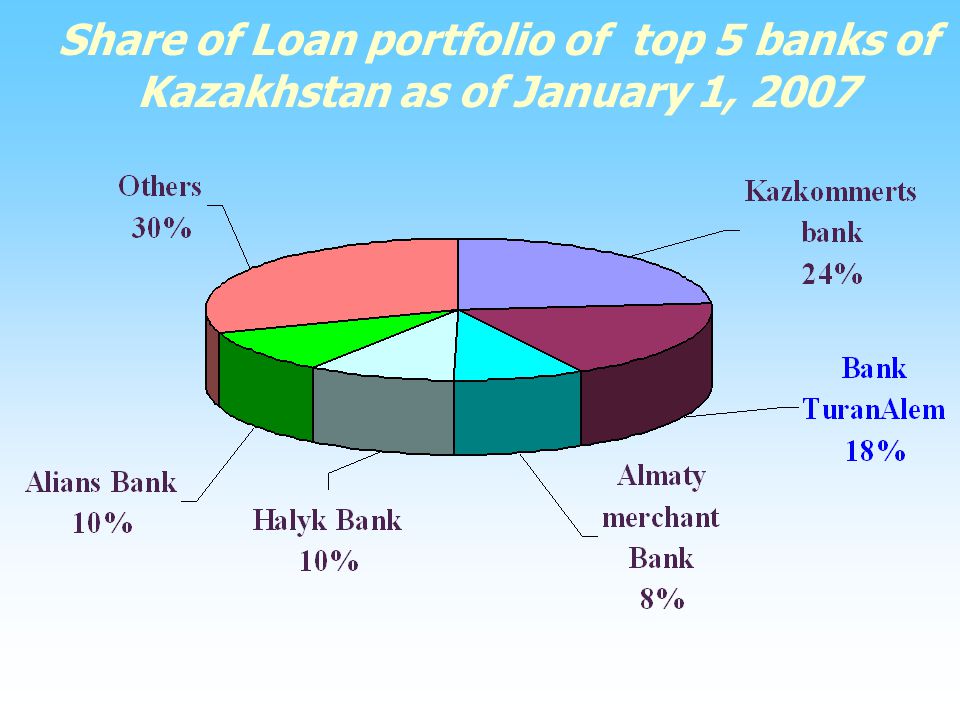 Share of Loan portfolio of top 5 banks of Kazakhstan as of January 1, 2007

Others
30%

Kazkommerts
bank
24%

Bank
TuranAlem
18%

Almaty
merchant
Bank
8%

Halyk Bank
10%

Alians Bank
10%